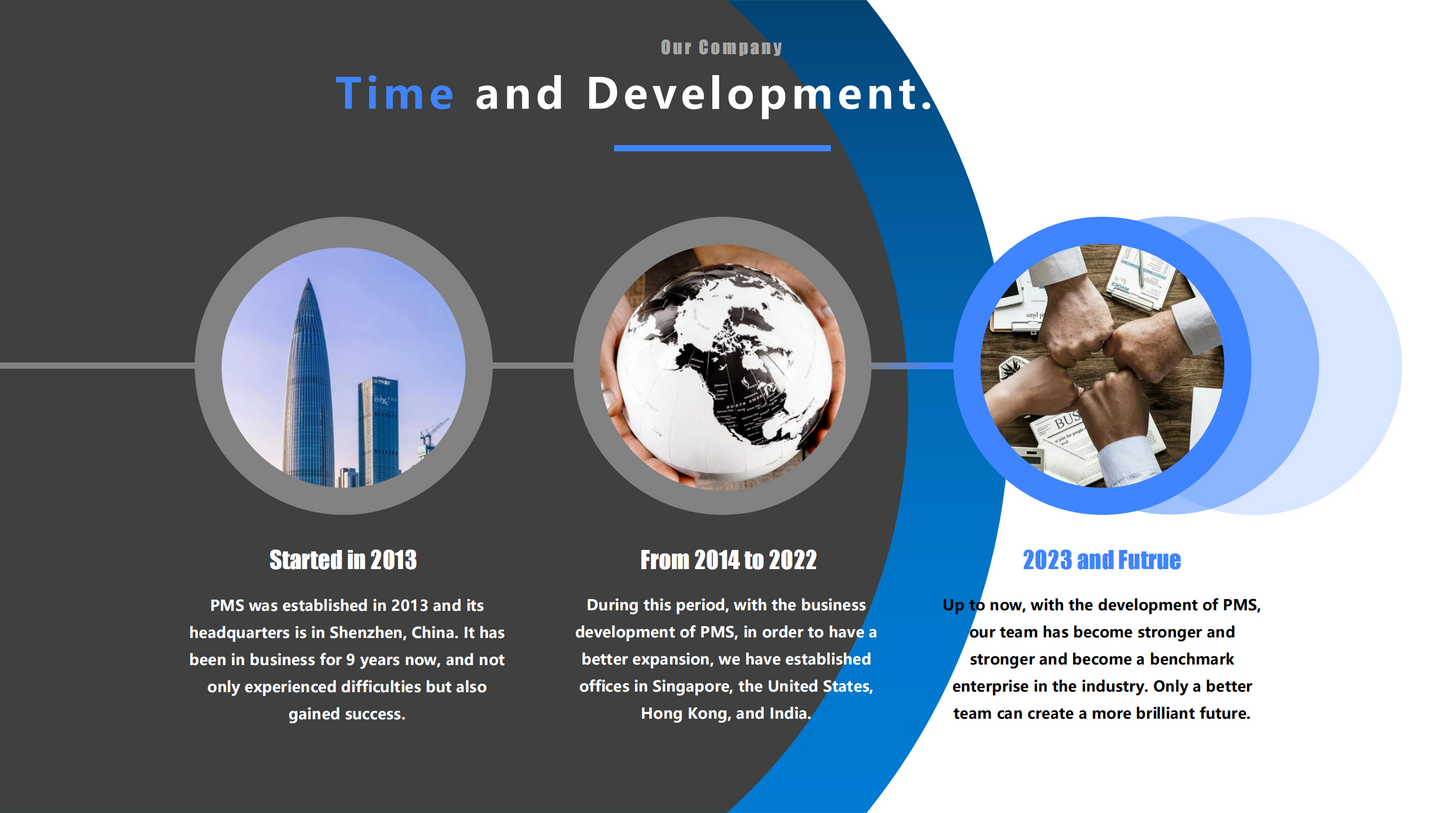 Our Company

Time and Development.

Started in 2013

PMS was established in 2013 and its headquarters is in Shenzhen, China. It has been in business for 9 years now, and not only experienced difficulties but also gained success.

From 2014 to 2022

During this period, with the business development of PMS, in order to have a better expansion, we have established offices in Singapore, the United States, Hong Kong, and India.

2023 and Futrue

Up to now, with the development of PMS, our team has become stronger and stronger and become a benchmark enterprise in the industry. Only a better team can create a more brilliant future.